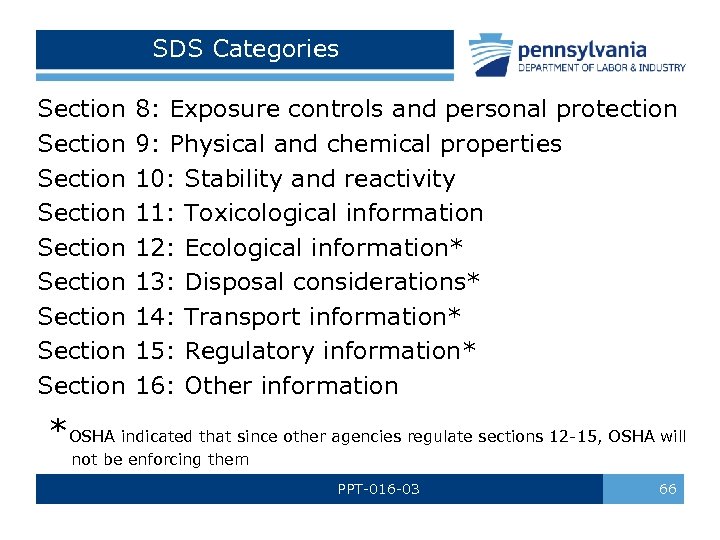 SDS Categories

pennsylvania
DEPARTMENT OF LABOR & INDUSTRY

Section 8: Exposure controls and personal protection
Section 9: Physical and chemical properties
Section 10: Stability and reactivity
Section 11: Toxicological information
Section 12: Ecological information*
Section 13: Disposal considerations*
Section 14: Transport information*
Section 15: Regulatory information*
Section 16: Other information

*OSHA indicated that since other agencies regulate sections 12-15, OSHA will not be enforcing them

PPT-016-03

66